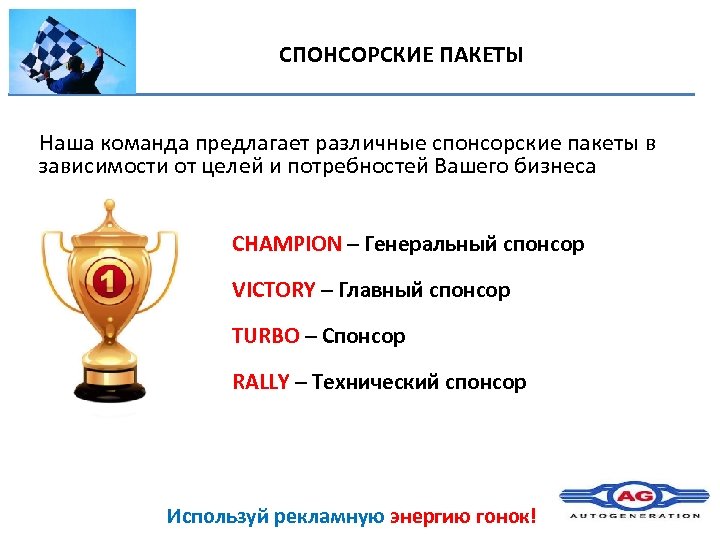 СПОНСОРСКИЕ ПАКЕТЫ

Наша команда предлагает различные спонсорские пакеты в зависимости от целей и потребностей Вашего бизнеса

1

CHAMPION – Генеральный спонсор

VICTORY – Главный спонсор

TURBO – Спонсор

RALLY – Технический спонсор

Используй рекламную энергию гонок!

AG
AUTOGENERATION